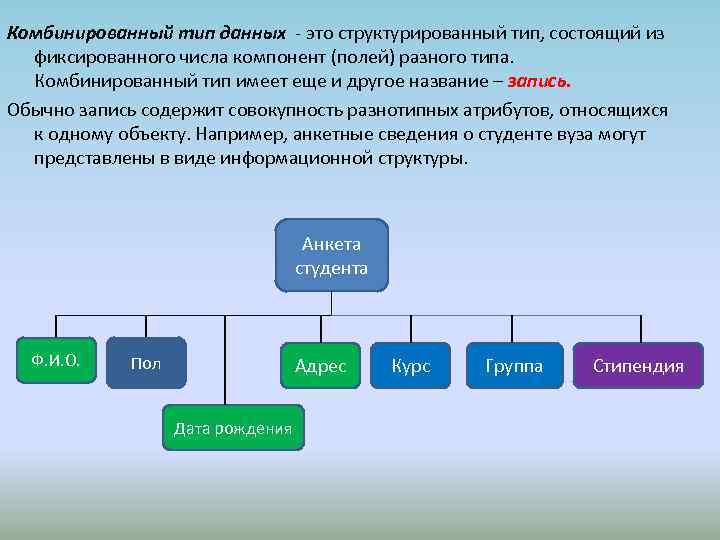 Комбинированный тип данных - это структурированный тип, состоящий из фиксированного числа компонент (полей) разного типа. Комбинированный тип имеет еще и другое название – запись.

Обычно запись содержит совокупность разнотипных атрибутов, относящихся к одному объекту. Например, анкетные сведения о студенте вуза могут представлены в виде информационной структуры.

Анкета студента

Ф.И.О.

Пол

Дата рождения

Адрес

Курс

Группа

Стипендия